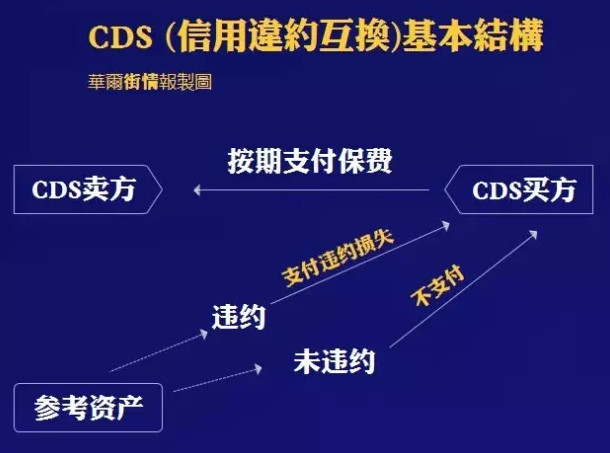 CDS (信用違約互換)基本結構

華爾街情報製圖

按期支付保费

CDS卖方

CDS买方

支付违约损失

不支付

违约

未违约

参考资产